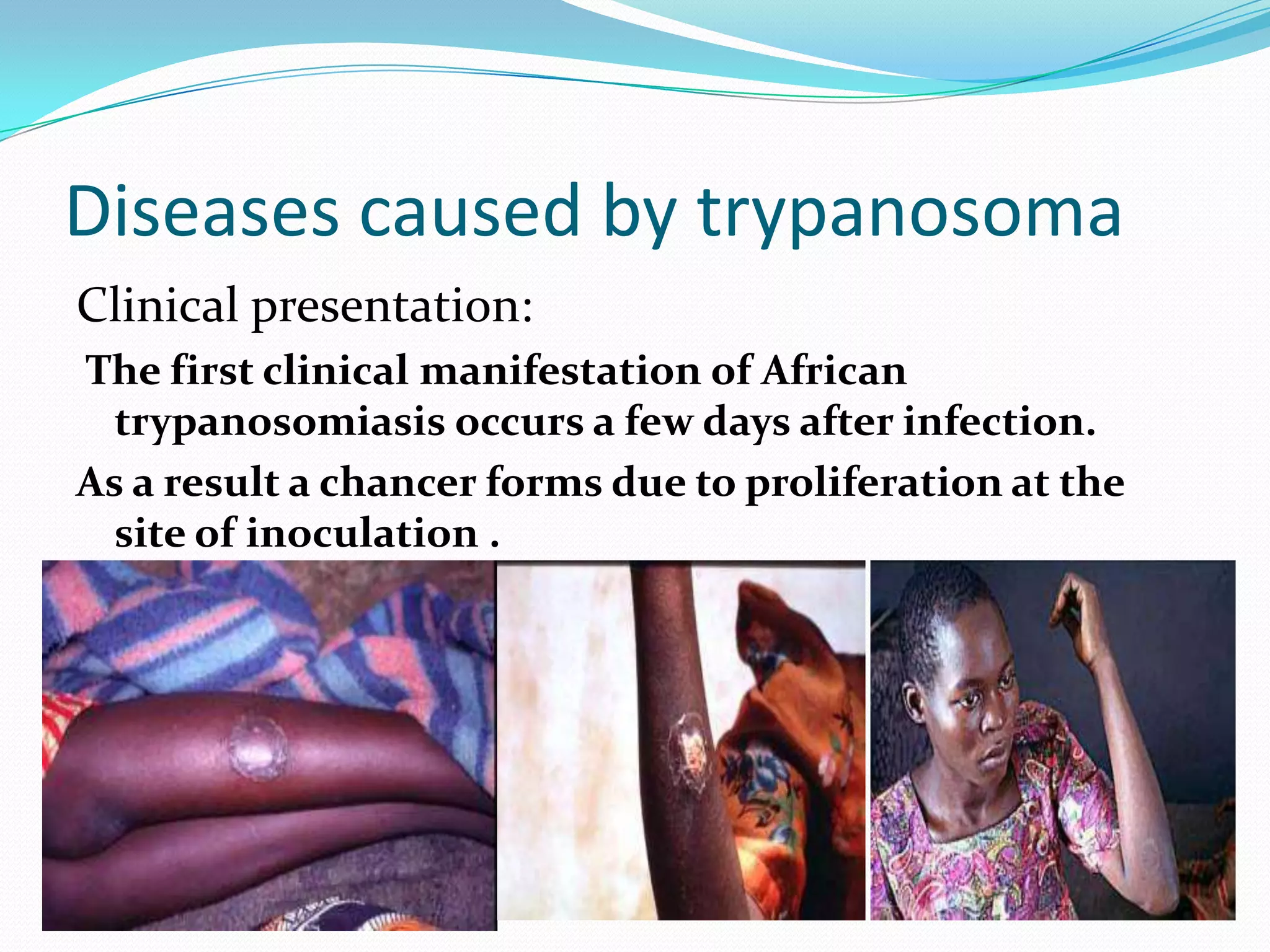 Diseases caused by trypanosoma

Clinical presentation:

The first clinical manifestation of African trypanosomiasis occurs a few days after infection.

As a result a chancer forms due to proliferation at the site of inoculation .